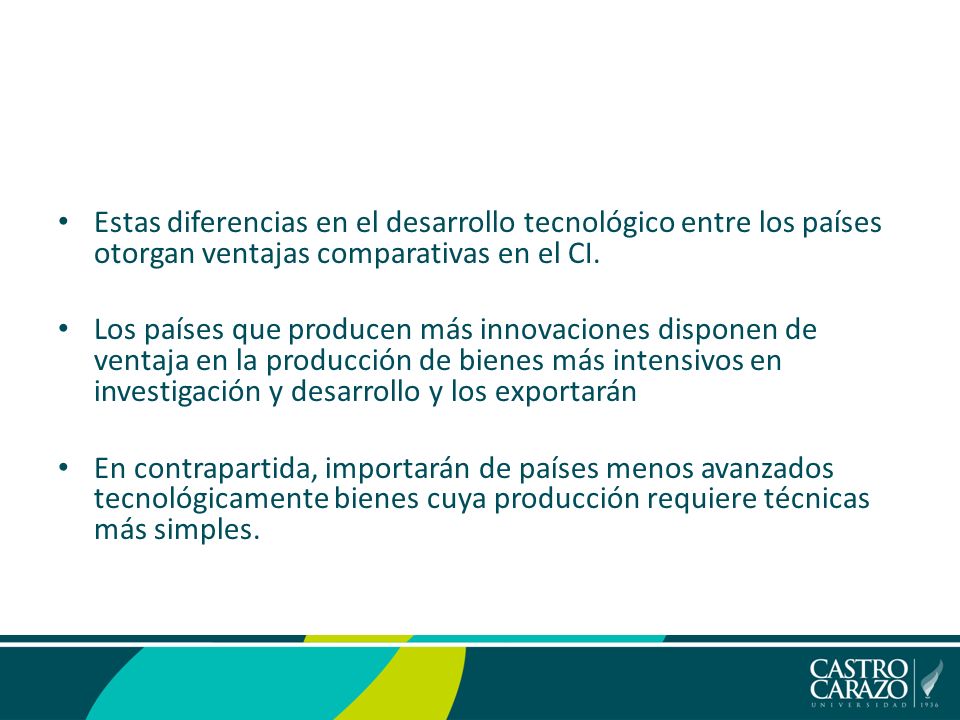 • Estas diferencias en el desarrollo tecnológico entre los países otorgan ventajas comparativas en el CI.

• Los países que producen más innovaciones disponen de ventaja en la producción de bienes más intensivos en investigación y desarrollo y los exportarán

• En contrapartida, importarán de países menos avanzados tecnológicamente bienes cuya producción requiere técnicas más simples.

CASTRO CARAZO UNIVERSIDAD 1936